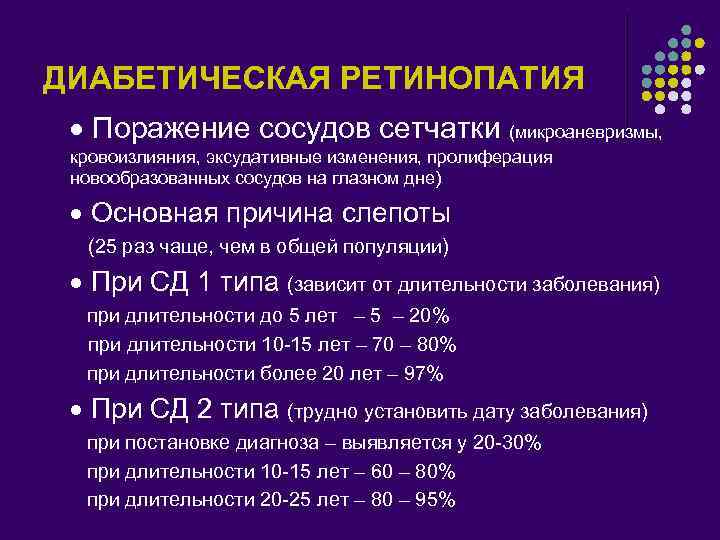 ДИАБЕТИЧЕСКАЯ РЕТИНОПАТИЯ

• Поражение сосудов сетчатки (микроаневризмы, кровоизлияния, эксудативные изменения, пролиферация новообразованных сосудов на глазном дне)

• Основная причина слепоты
(25 раз чаще, чем в общей популяции)

• При СД 1 типа (зависит от длительности заболевания)
при длительности до 5 лет – 5 – 20%
при длительности 10-15 лет – 70 – 80%
при длительности более 20 лет – 97%

• При СД 2 типа (трудно установить дату заболевания)
при постановке диагноза – выявляется у 20-30%
при длительности 10-15 лет – 60 – 80%
при длительности 20-25 лет – 80 – 95%